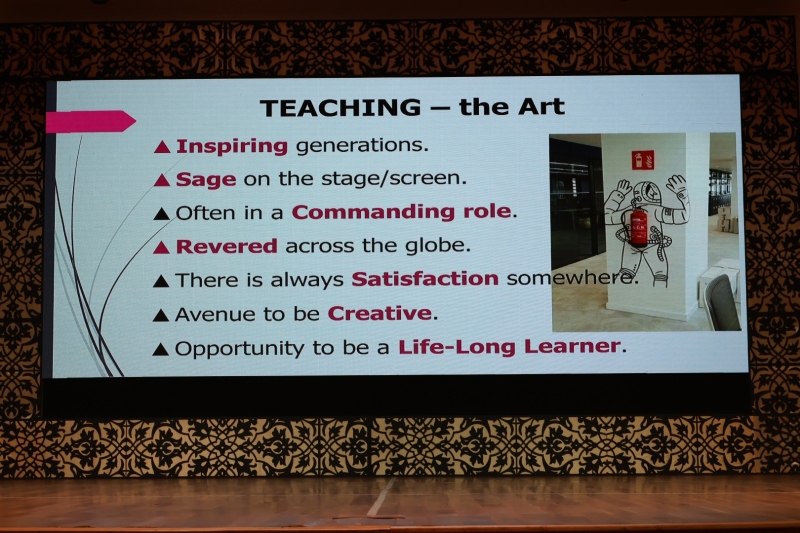 TEACHING – the Art

▲ Inspiring generations.
▲ Sage on the stage/screen.
▲ Often in a Commanding role.
▲ Revered across the globe.
▲ There is always Satisfaction somewhere.
▲ Avenue to be Creative.
▲ Opportunity to be a Life-Long Learner.